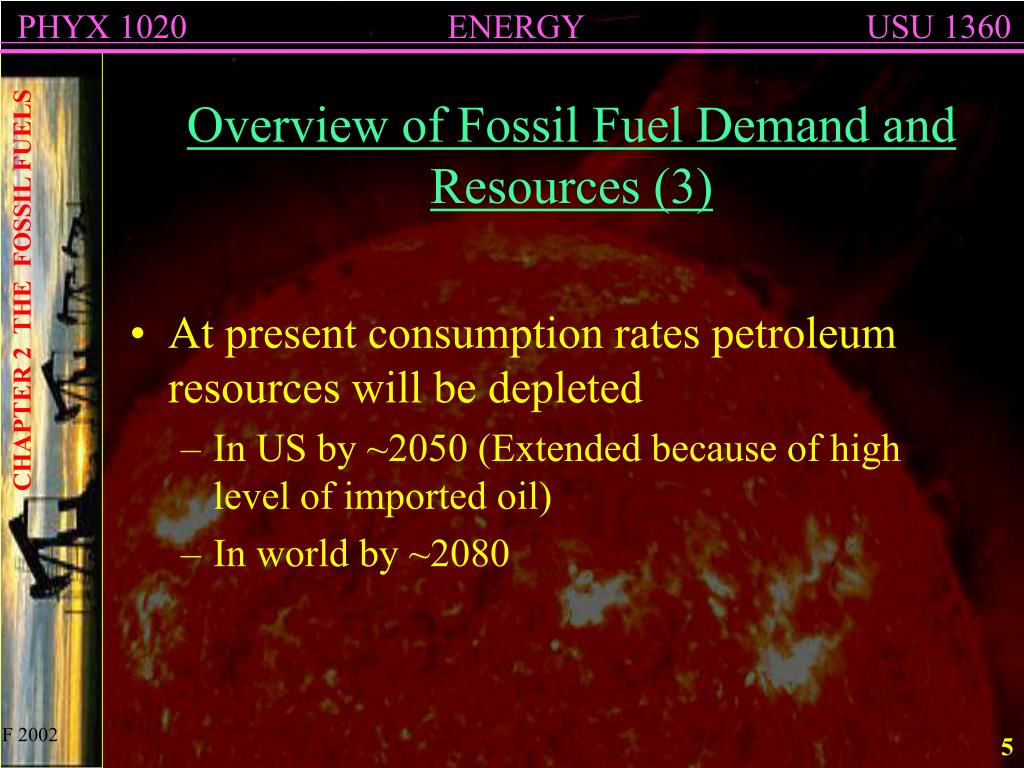 PHYX 1020 ENERGY USU 1360

CHAPTER 2 THE FOSSIL FUELS

Overview of Fossil Fuel Demand and Resources (3)

• At present consumption rates petroleum resources will be depleted
– In US by ~2050 (Extended because of high level of imported oil)
– In world by ~2080

F 2002

5